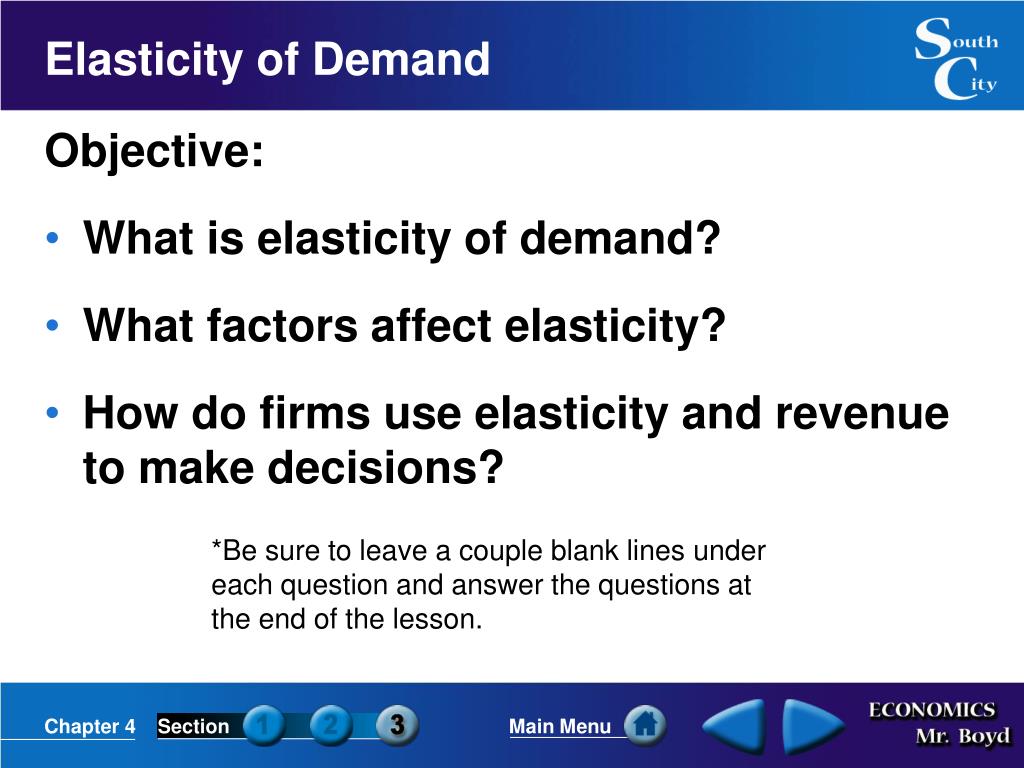 Elasticity of Demand

South City

Objective:

• What is elasticity of demand?

• What factors affect elasticity?

• How do firms use elasticity and revenue to make decisions?

*Be sure to leave a couple blank lines under each question and answer the questions at the end of the lesson.

Chapter 4 Section 1 2 3 Main Menu

ECONOMICS Mr. Boyd